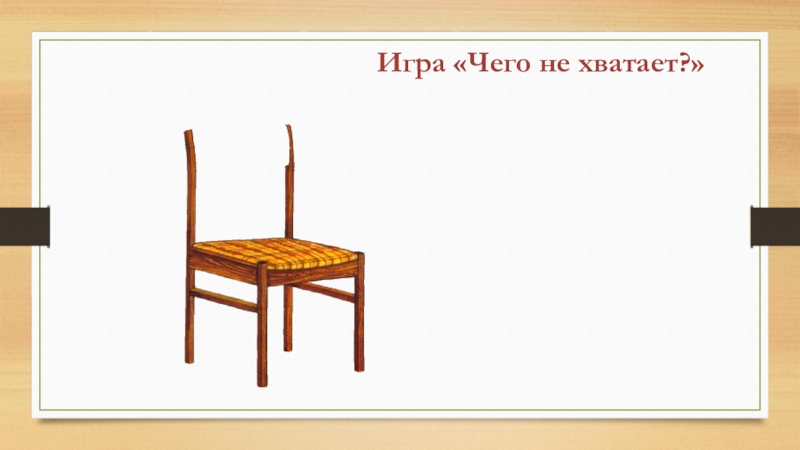 Игра «Чего не хватает?»